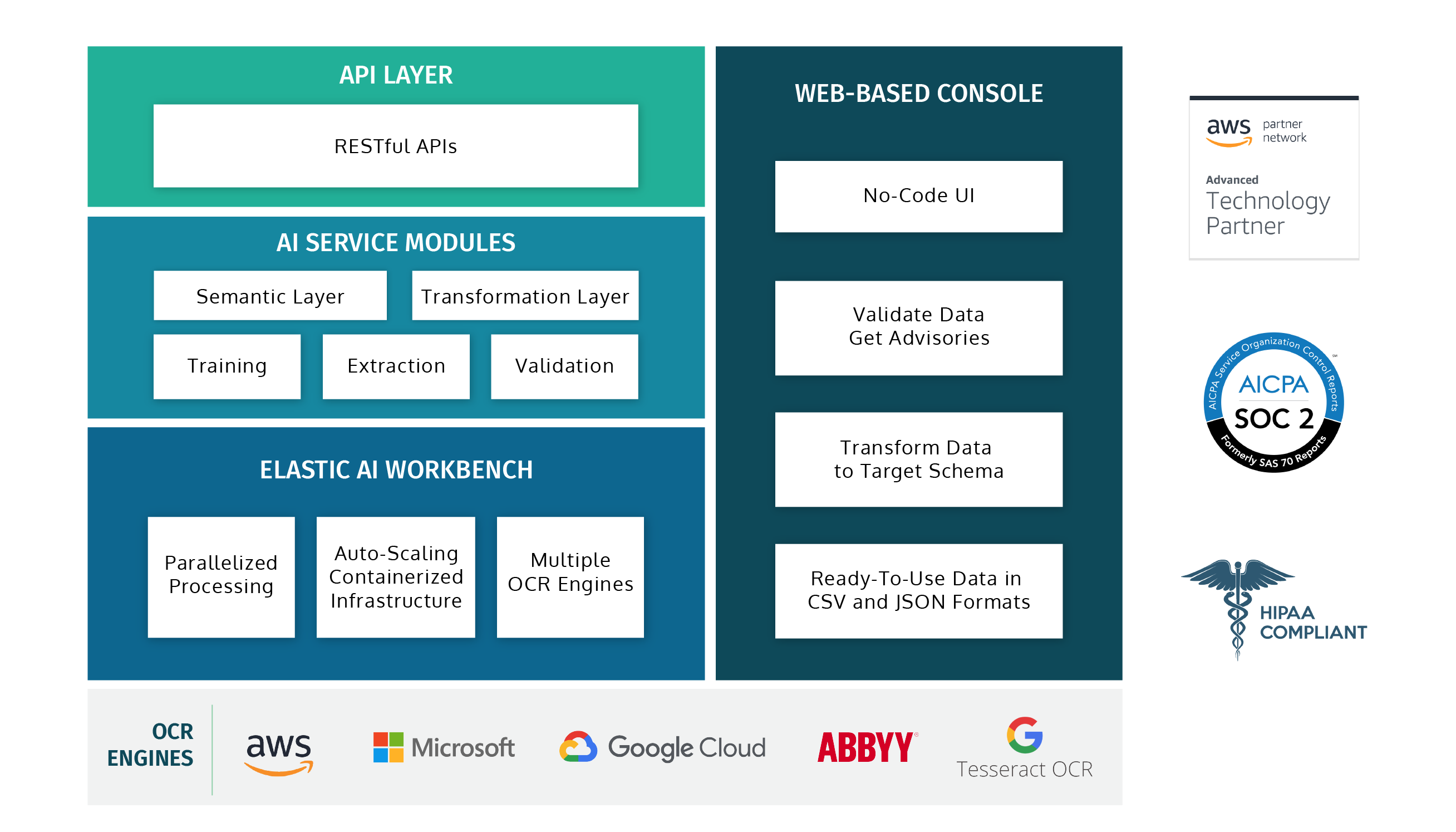 API LAYER

RESTful APIs

AI SERVICE MODULES

Semantic Layer

Transformation Layer

Training

Extraction

Validation

ELASTIC AI WORKBENCH

Parallelized Processing

Auto-Scaling Containerized Infrastructure

Multiple OCR Engines

WEB-BASED CONSOLE

No-Code UI

Validate Data
Get Advisories

Transform Data
to Target Schema

Ready-To-Use Data in
CSV and JSON Formats

aws partner network

Advanced
Technology
Partner

AICPA Service Organization Control Reports
AICPA
SOC 2
Formerly SAS 70 Reports

HIPAA
COMPLIANT

OCR
ENGINES

aws

Microsoft

Google Cloud

ABBYY

Tesseract OCR